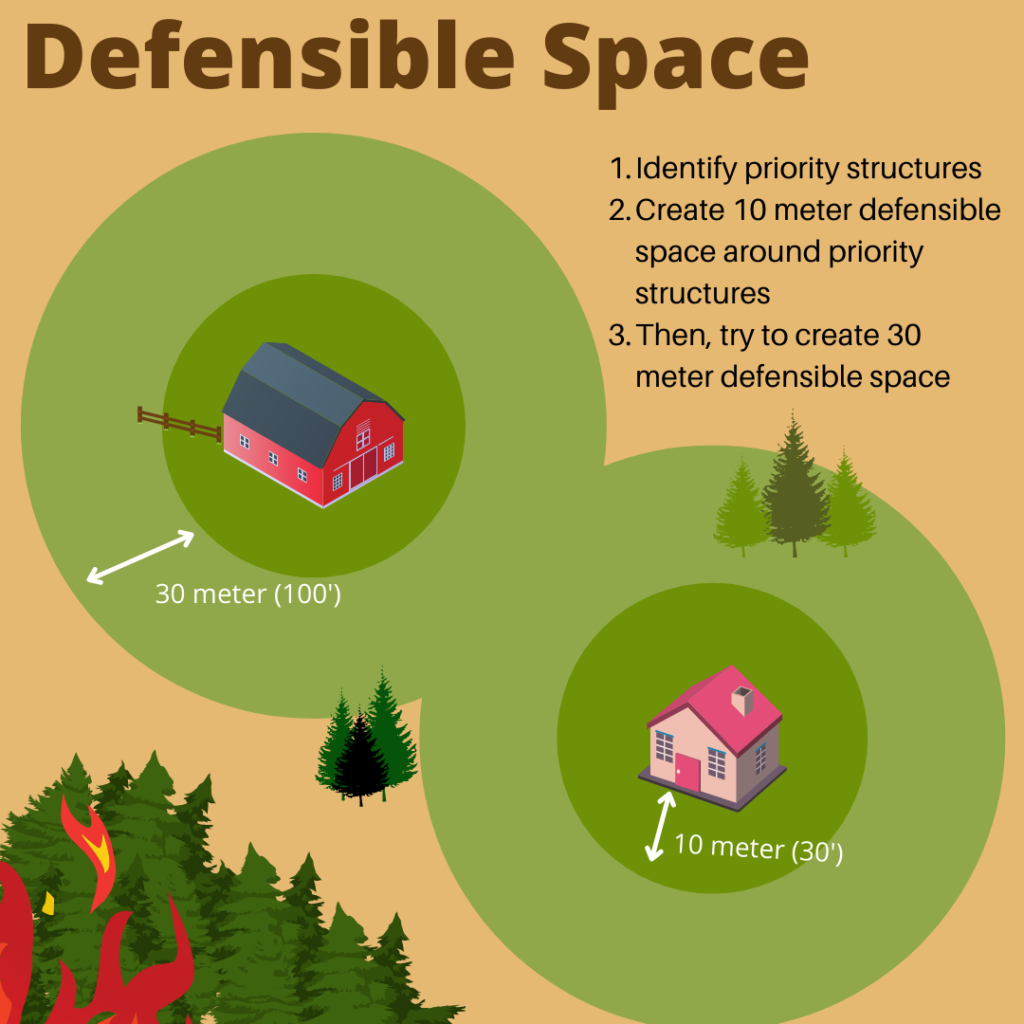 Defensible Space

1. Identify priority structures
2. Create 10 meter defensible space around priority structures
3. Then, try to create 30 meter defensible space

30 meter (100')

10 meter (30')